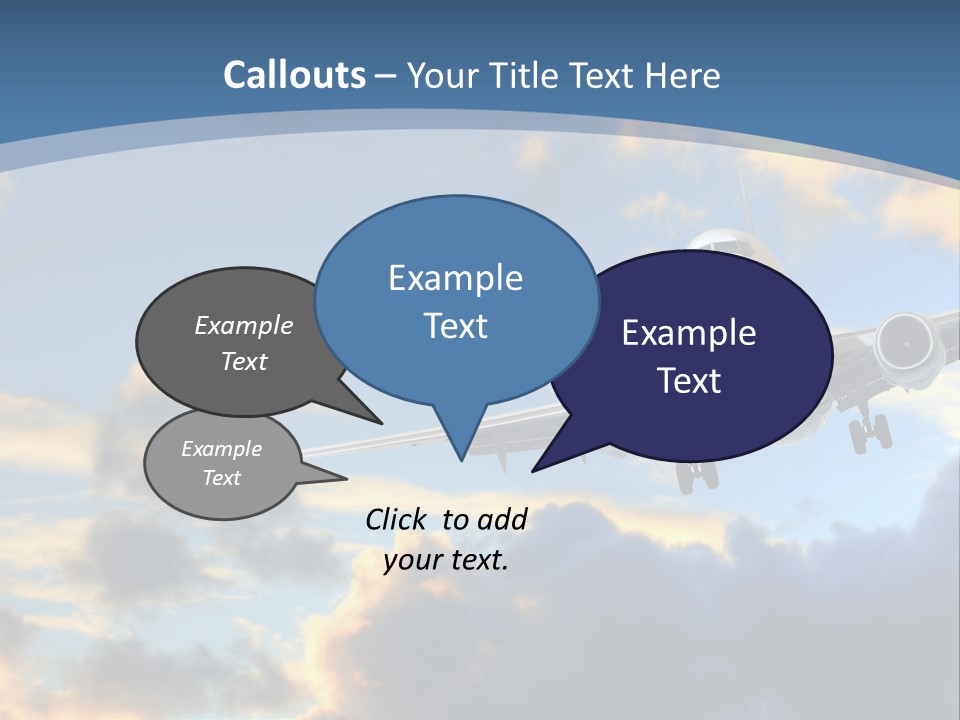 Callouts – Your Title Text Here

Example Text

Example Text

Example Text

Example Text

Click to add your text.